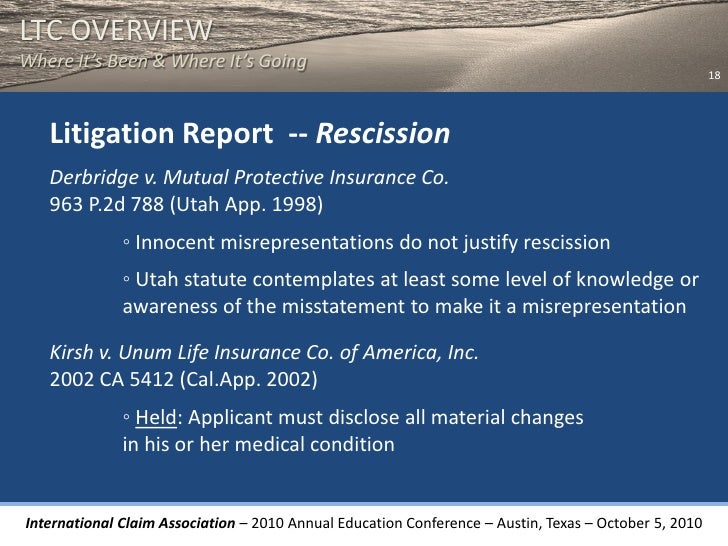 LTC OVERVIEW
Where It's Been & Where It's Going

18

Litigation Report -- Rescission

Derbridge v. Mutual Protective Insurance Co.
963 P.2d 788 (Utah App. 1998)

◦ Innocent misrepresentations do not justify rescission

◦ Utah statute contemplates at least some level of knowledge or awareness of the misstatement to make it a misrepresentation

Kirsh v. Unum Life Insurance Co. of America, Inc.
2002 CA 5412 (Cal.App. 2002)

◦ Held: Applicant must disclose all material changes in his or her medical condition

International Claim Association – 2010 Annual Education Conference – Austin, Texas – October 5, 2010